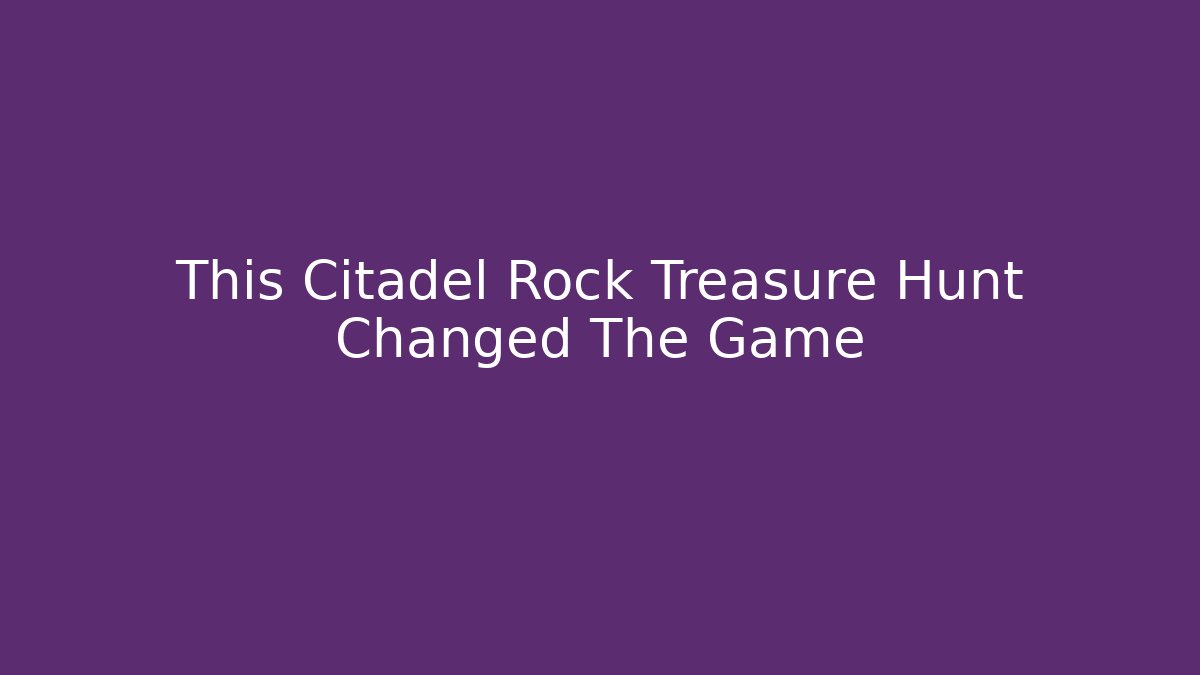 This Citadel Rock Treasure Hunt Changed The Game